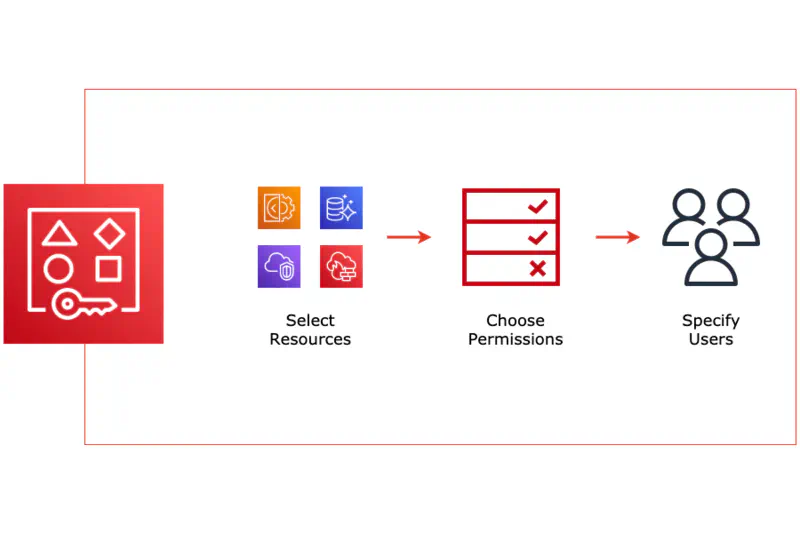 Select Resources

Choose Permissions

Specify Users